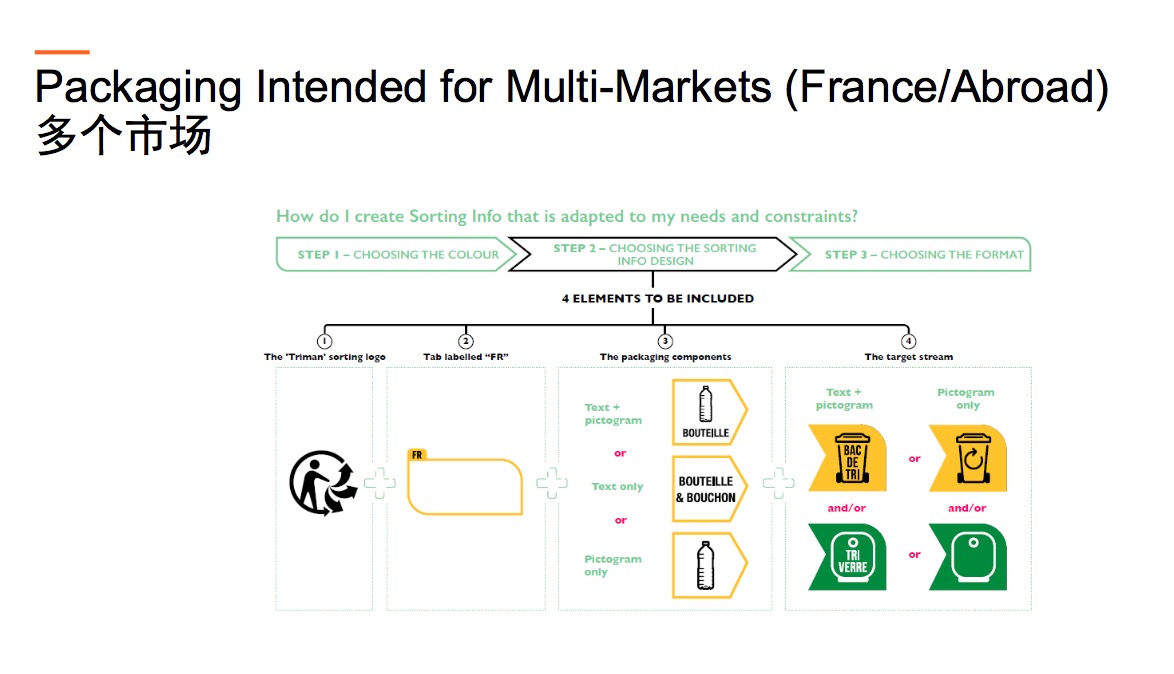 Packaging Intended for Multi-Markets (France/Abroad)
多个市场

How do I create Sorting Info that is adapted to my needs and constraints?

STEP 1 – CHOOSING THE COLOUR

STEP 2 – CHOOSING THE SORTING INFO DESIGN

STEP 3 – CHOOSING THE FORMAT

4 ELEMENTS TO BE INCLUDED

1
The 'Triman' sorting logo

2
Tab labelled "FR"

FR

3
The packaging components

Text + pictogram

BOUTEILLE

or

Text only

BOUTEILLE & BOUCHON

or

Pictogram only

4
The target stream

Text + pictogram

BAC DE TRI

or

Pictogram only

and/or

and/or

TRI VERRE

or